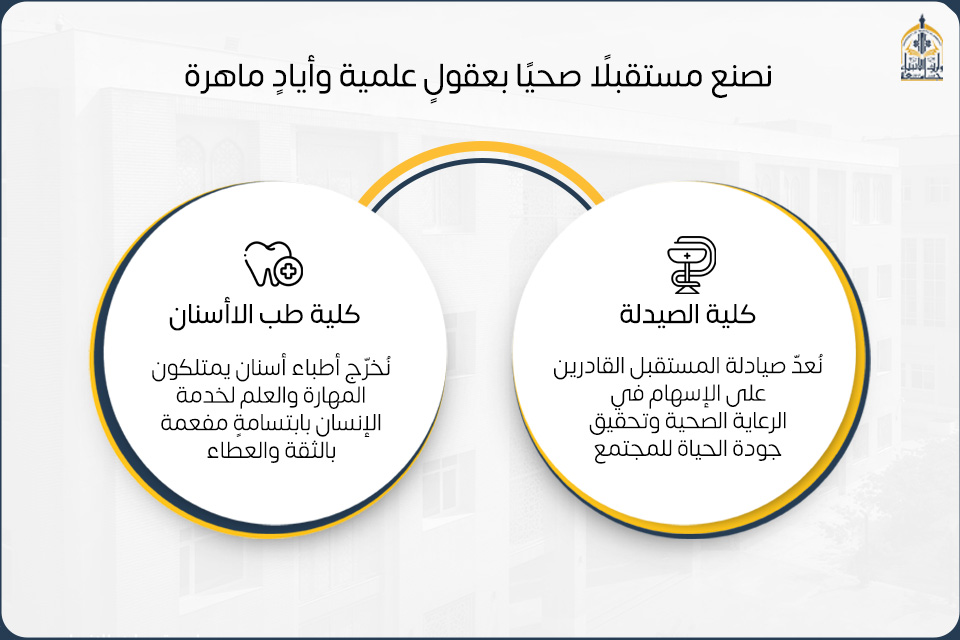 نصنع مستقبلًا صحيًا بعقولٍ علمية وأيادٍ ماهرة

كلية الصيدلة

نُعدّ صيادلة المستقبل القادرين على الإسهام في الرعاية الصحية وتحقيق جودة الحياة للمجتمع

كلية طب الأسنان

نُخرّج أطباء أسنان يمتلكون المهارة والعلم لخدمة الإنسان بابتسامةٍ مفعمة بالثقة والعطاء